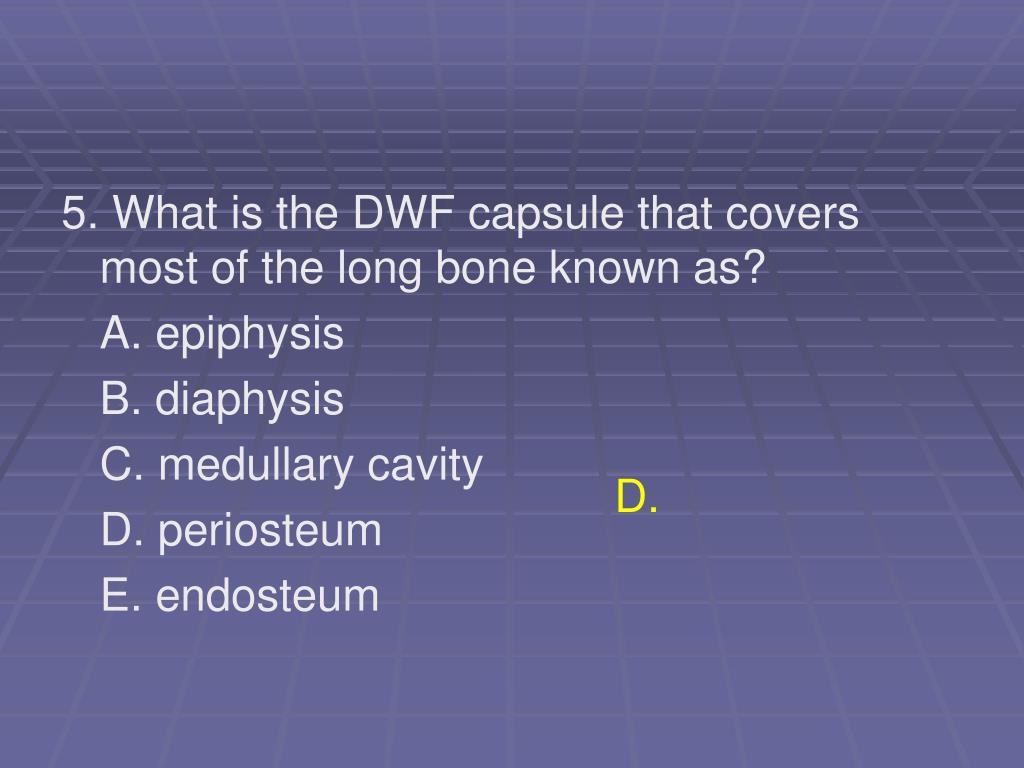 5. What is the DWF capsule that covers most of the long bone known as?

A. epiphysis

B. diaphysis

C. medullary cavity

D. periosteum

E. endosteum

D.